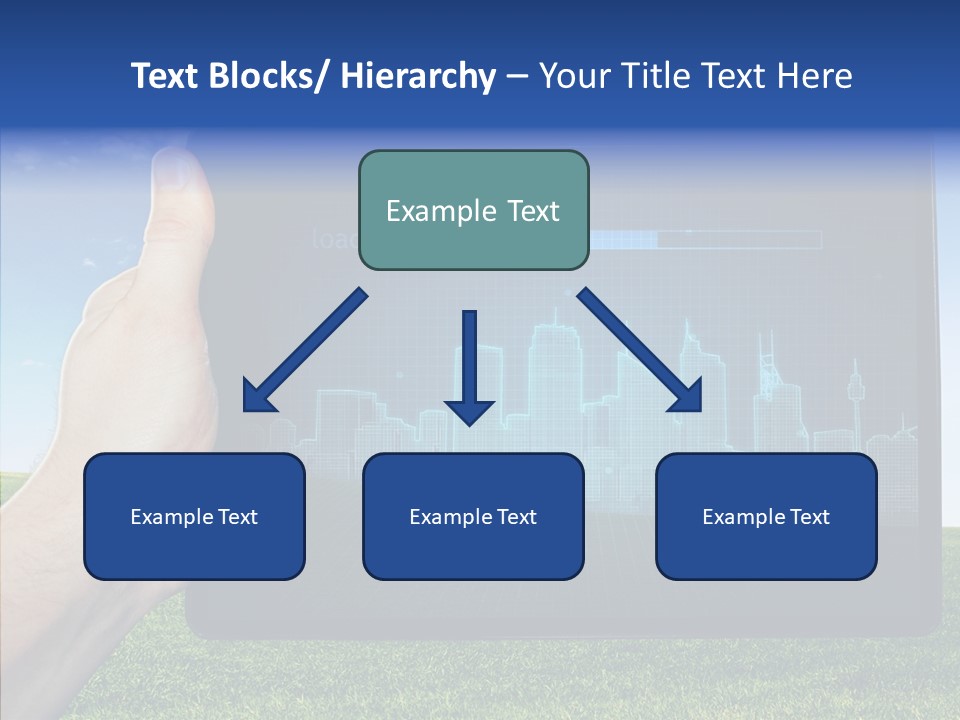 Text Blocks/ Hierarchy – Your Title Text Here

Example Text

Example Text

Example Text

Example Text